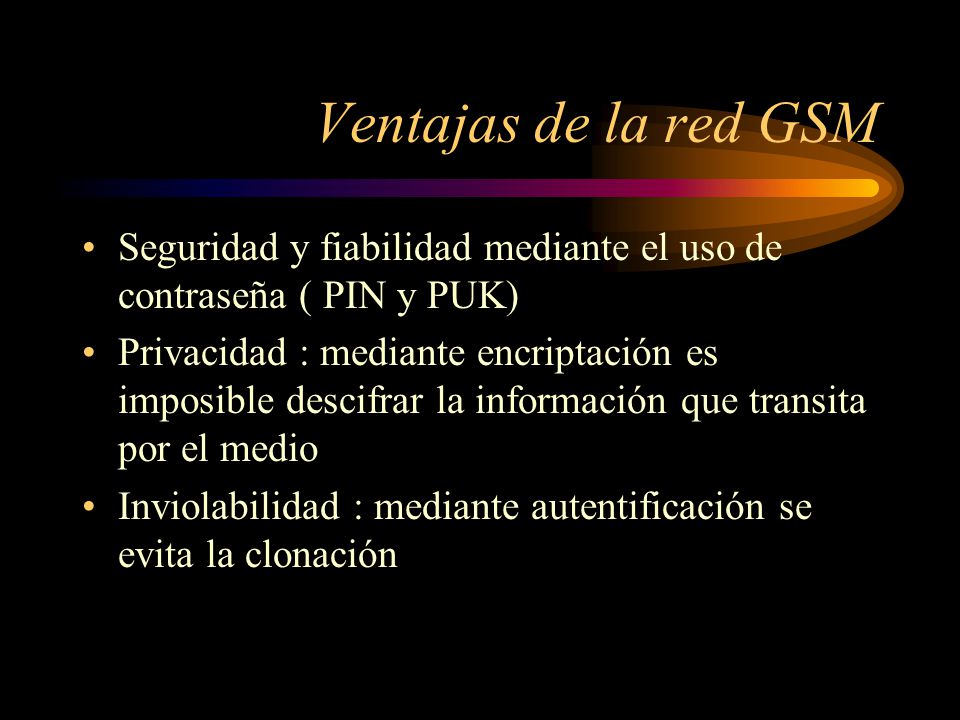 Ventajas de la red GSM

• Seguridad y fiabilidad mediante el uso de contraseña ( PIN y PUK)
• Privacidad : mediante encriptación es imposible descifrar la información que transita por el medio
• Inviolabilidad : mediante autentificación se evita la clonación